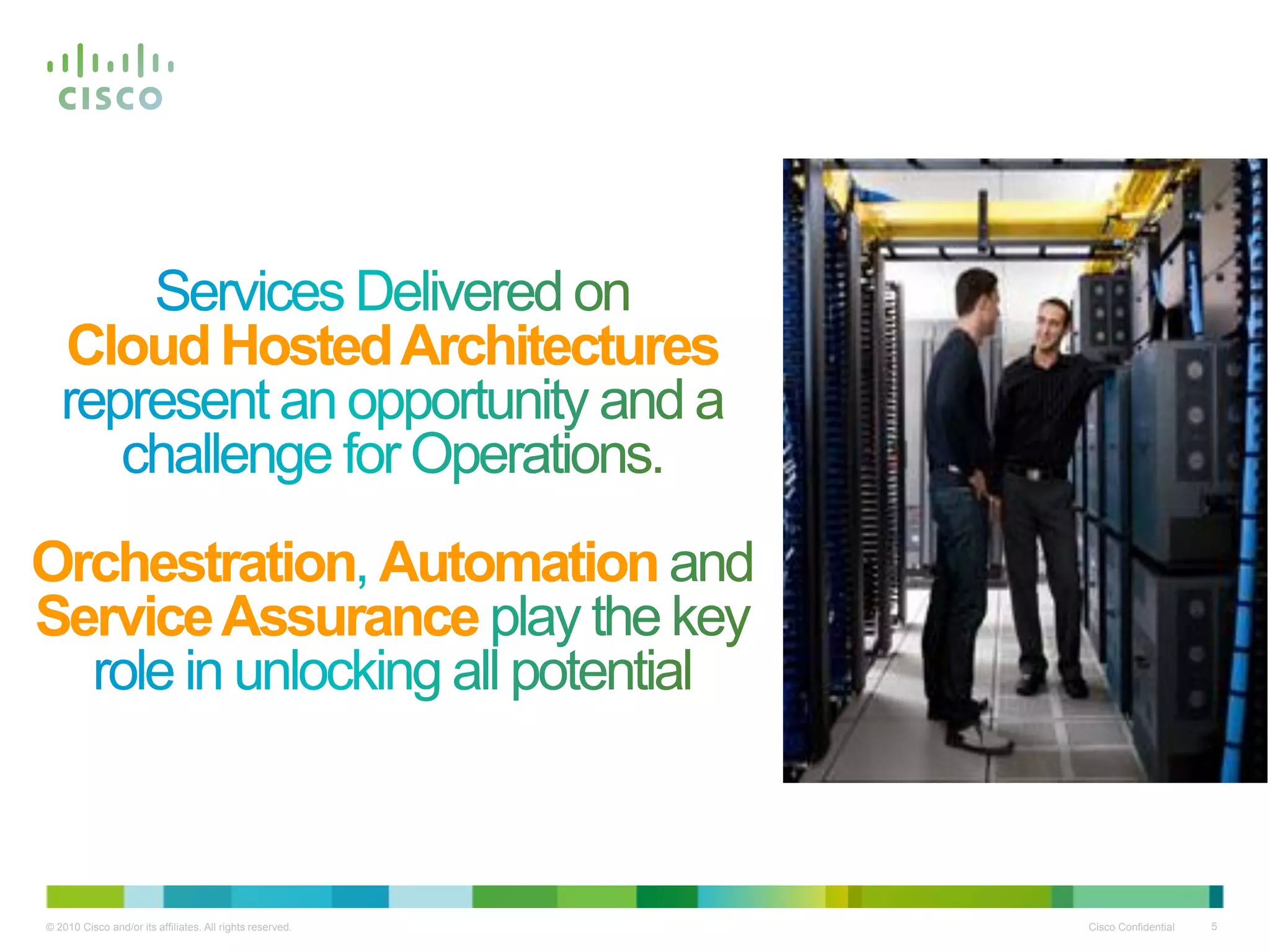 CISCO

Services Delivered on Cloud Hosted Architectures represent an opportunity and a challenge for Operations.

Orchestration, Automation and Service Assurance play the key role in unlocking all potential

© 2010 Cisco and/or its affiliates. All rights reserved.

Cisco Confidential

5